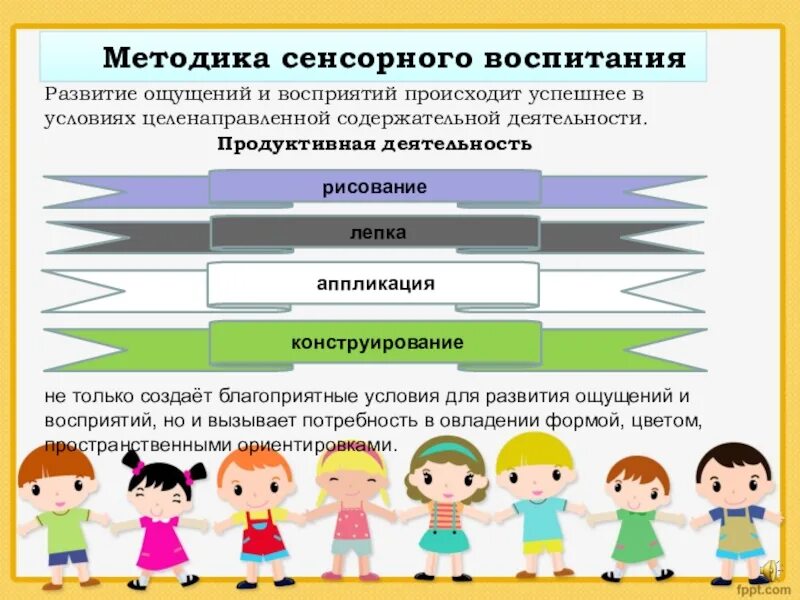 Методика сенсорного воспитания

Развитие ощущений и восприятий происходит успешнее в условиях целенаправленной содержательной деятельности.

Продуктивная деятельность

рисование

лепка

аппликация

конструирование

не только создаёт благоприятные условия для развития ощущений и восприятий, но и вызывает потребность в овладении формой, цветом, пространственными ориентировками.

fppt.com